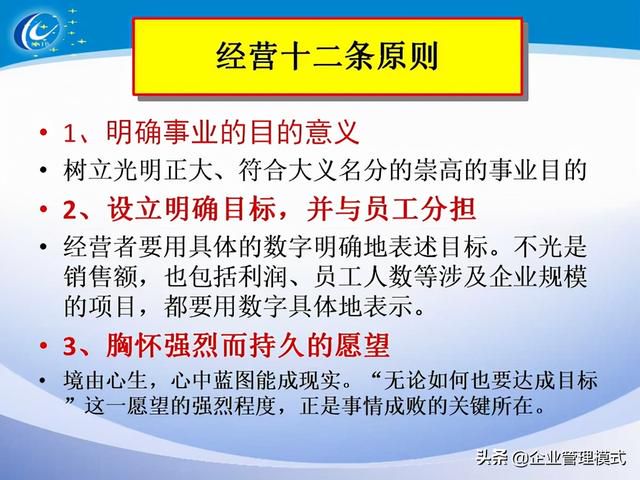 经营十二条原则

• 1、明确事业的目的意义
• 树立光明正大、符合大义名分的崇高的事业目的
• 2、设立明确目标，并与员工分担
• 经营者要用具体的数字明确地表述目标。不光是销售额，也包括利润、员工人数等涉及企业规模的项目，都要用数字具体地表示。
• 3、胸怀强烈而持久的愿望
• 境由心生，心中蓝图能成现实。“无论如何也要达成目标”这一愿望的强烈程度，正是事情成败的关键所在。

头条 @企业管理模式